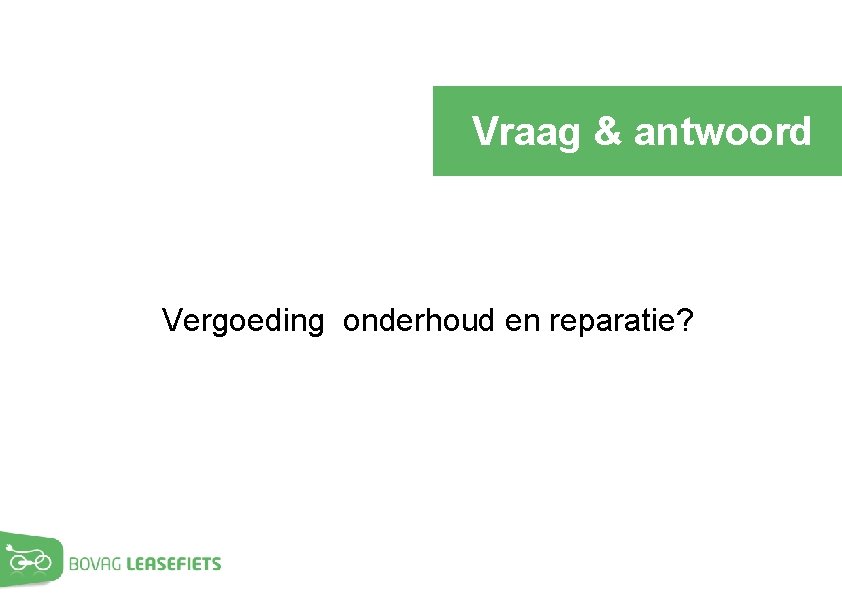 Vraag & antwoord

Vergoeding  onderhoud en reparatie?

BOVAG LEASEFIETS